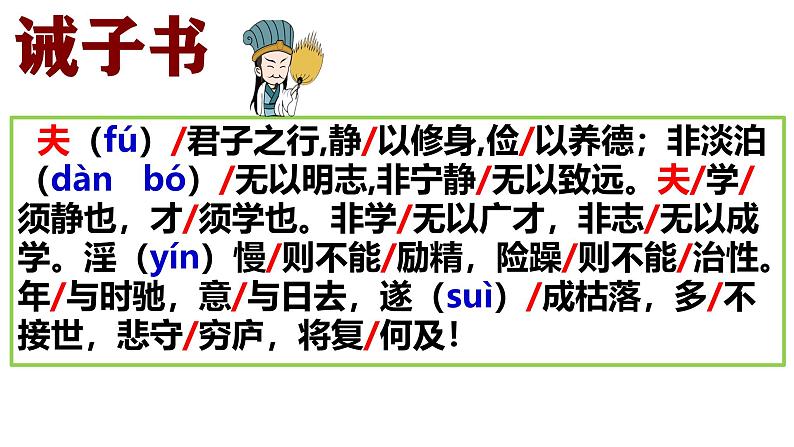 诫子书

夫（fú）/君子之行,静/以修身,俭/以养德；非淡泊（dàn bó）/无以明志,非宁静/无以致远。夫/学/须静也，才/须学也。非学/无以广才，非志/无以成学。淫（yín）慢/则不能/励精，险躁/则不能/治性。年/与时驰，意/与日去，遂（suì）/成枯落，多/不接世，悲守/穷庐，将复/何及！